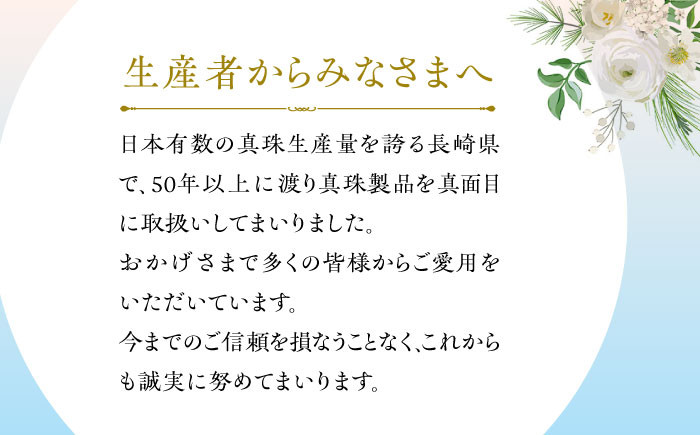 生産者からみなさまへ

日本有数の真珠生産量を誇る長崎県で、50年以上に渡り真珠製品を真面目に取扱いしてまいりました。
おかげさまで多くの皆様からご愛用をいただいています。
今までのご信頼を損なうことなく、これからも誠実に努めてまいります。